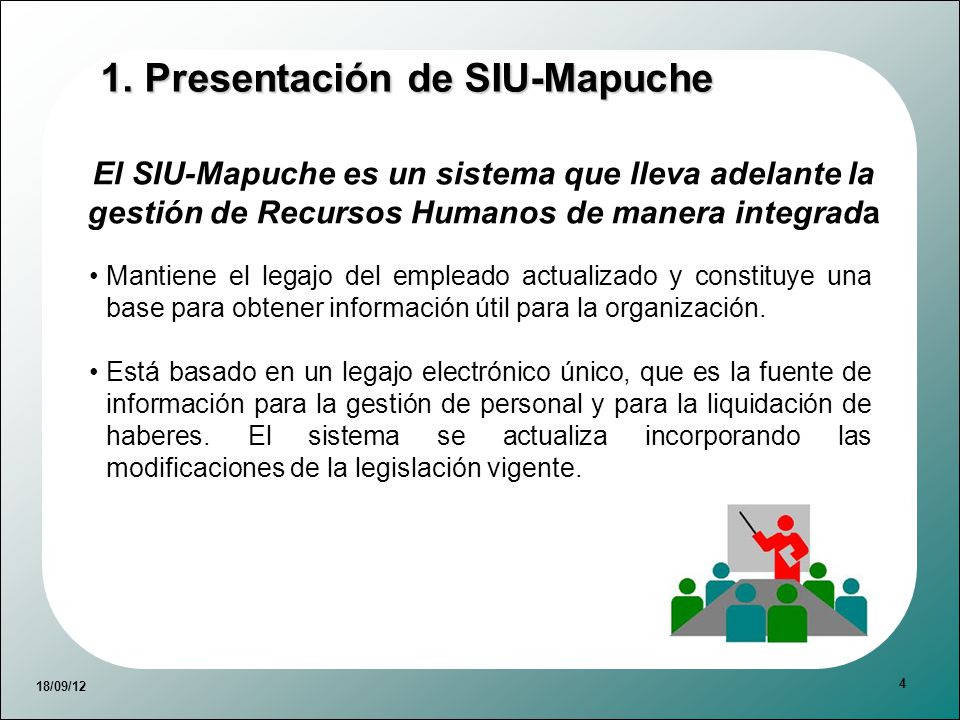 1. Presentación de SIU-Mapuche

El SIU-Mapuche es un sistema que lleva adelante la gestión de Recursos Humanos de manera integrada

• Mantiene el legajo del empleado actualizado y constituye una base para obtener información útil para la organización.

• Está basado en un legajo electrónico único, que es la fuente de información para la gestión de personal y para la liquidación de haberes. El sistema se actualiza incorporando las modificaciones de la legislación vigente.

18/09/12

4